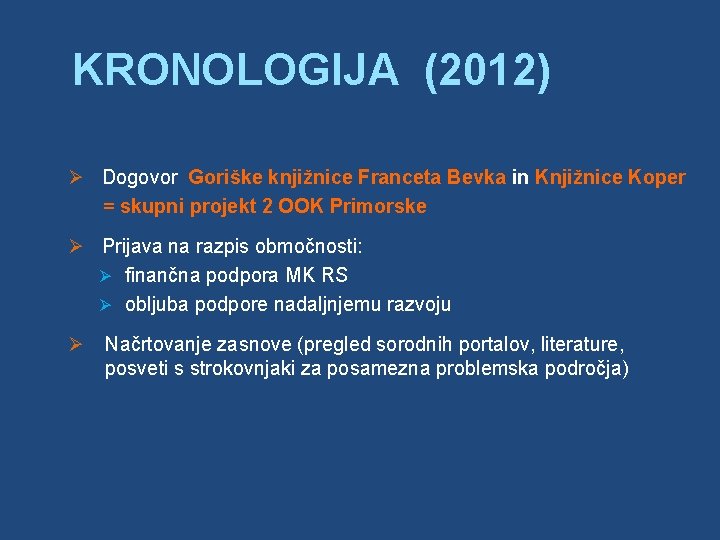 KRONOLOGIJA (2012)

➢ Dogovor Goriške knjižnice Franceta Bevka in Knjižnice Koper = skupni projekt 2 OOK Primorske

➢ Prijava na razpis območnosti:
➢ finančna podpora MK RS
➢ obljuba podpore nadaljnjemu razvoju

➢ Načrtovanje zasnove (pregled sorodnih portalov, literature, posveti s strokovnjaki za posamezna problemska področja)